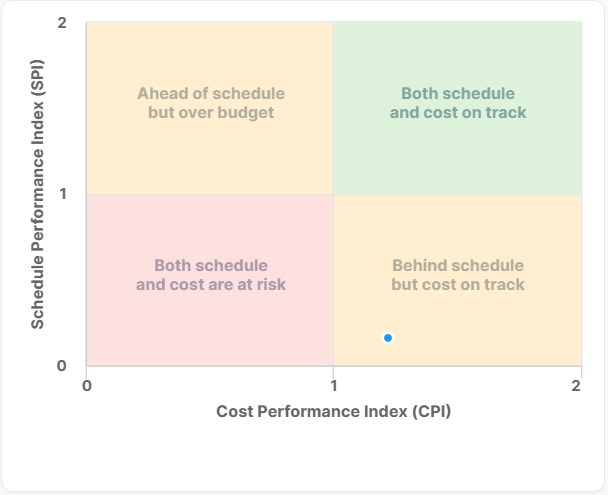 Schedule Performance Index (SPI)

2

1

0

Ahead of schedule but over budget

Both schedule and cost on track

Both schedule and cost are at risk

Behind schedule but cost on track

0

1

2

Cost Performance Index (CPI)